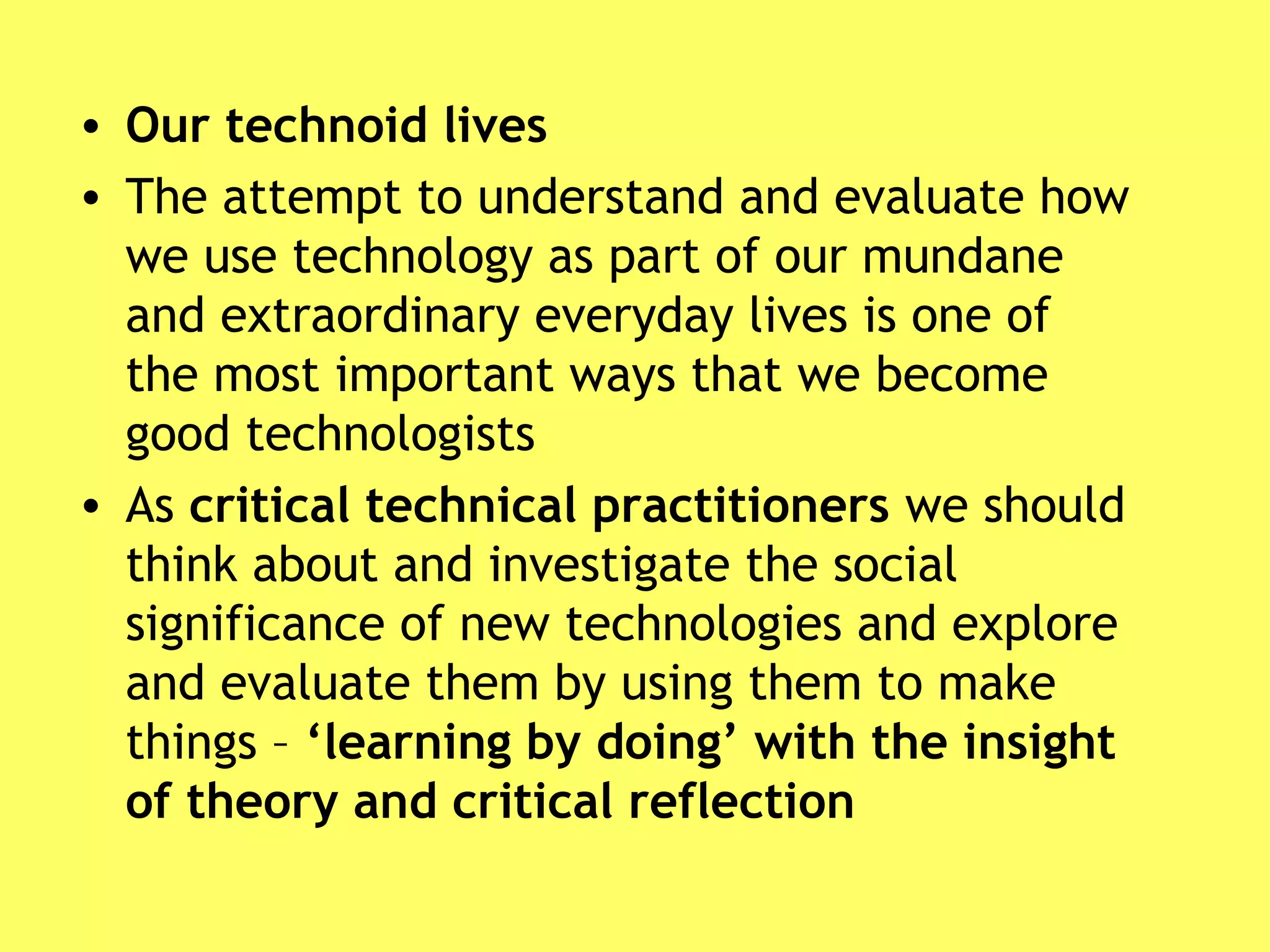 • Our technoid lives
• The attempt to understand and evaluate how we use technology as part of our mundane and extraordinary everyday lives is one of the most important ways that we become good technologists
• As critical technical practitioners we should think about and investigate the social significance of new technologies and explore and evaluate them by using them to make things – ‘learning by doing’ with the insight of theory and critical reflection